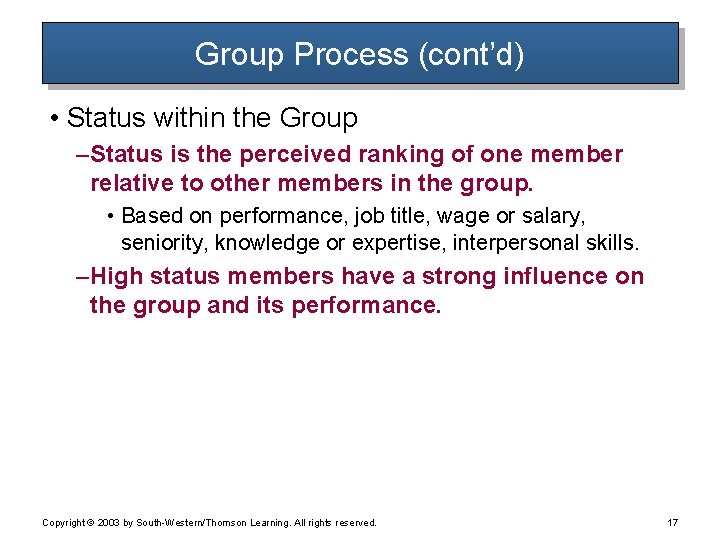 Group Process (cont'd)

• Status within the Group

–Status is the perceived ranking of one member relative to other members in the group.

• Based on performance, job title, wage or salary, seniority, knowledge or expertise, interpersonal skills.

–High status members have a strong influence on the group and its performance.

Copyright © 2003 by South-Western/Thomson Learning. All rights reserved.

17